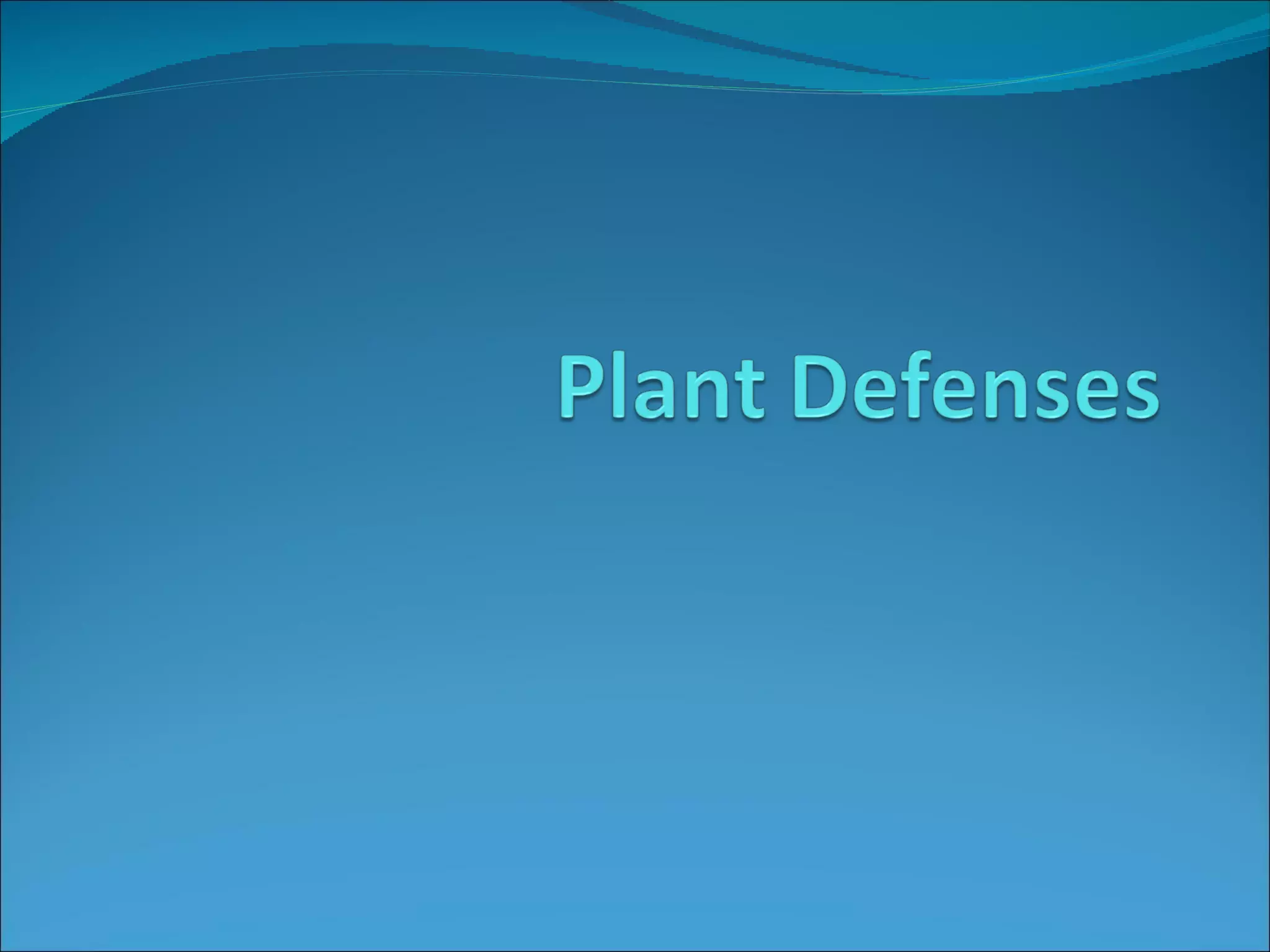 Plant Defenses